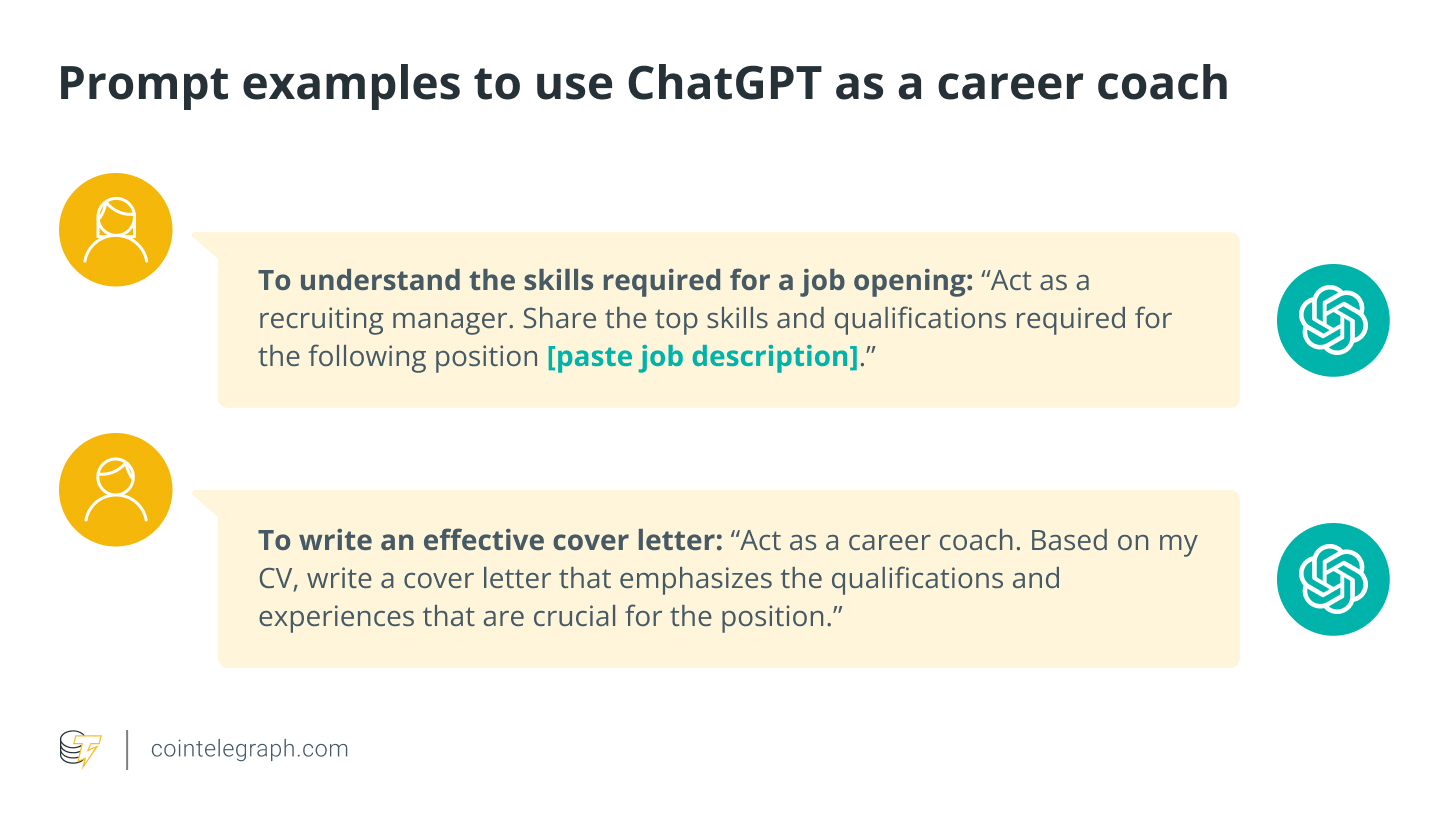 Prompt examples to use ChatGPT as a career coach

To understand the skills required for a job opening: “Act as a recruiting manager. Share the top skills and qualifications required for the following position [paste job description].”

To write an effective cover letter: “Act as a career coach. Based on my CV, write a cover letter that emphasizes the qualifications and experiences that are crucial for the position.”

cointelegraph.com